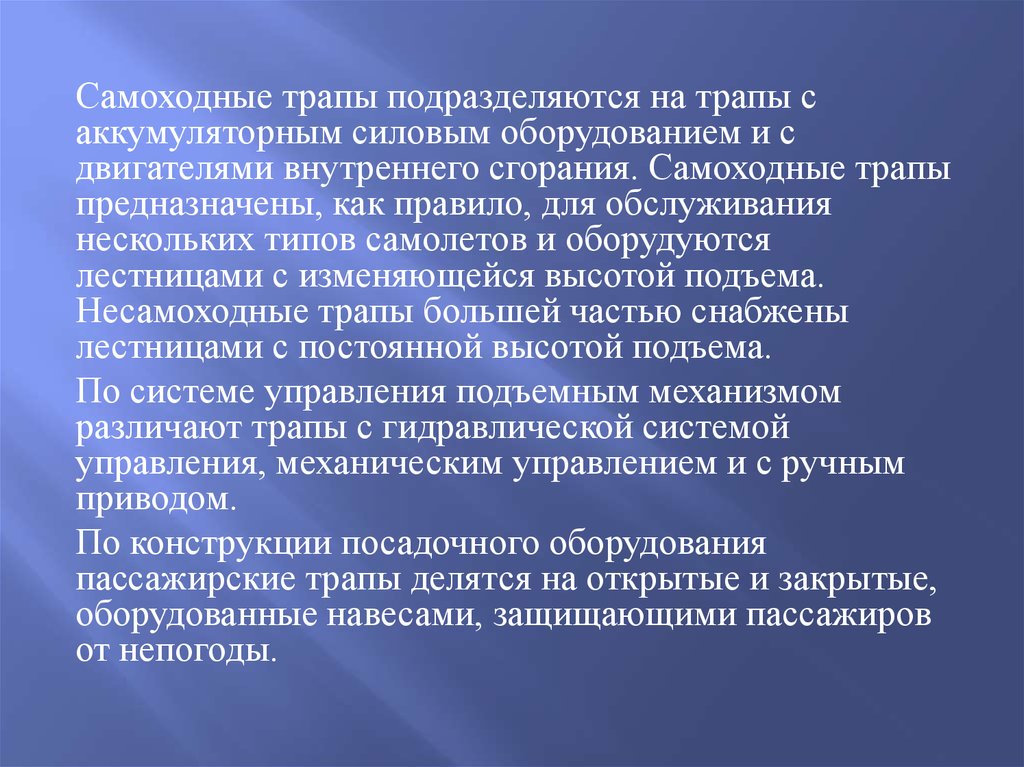 Самоходные трапы подразделяются на трапы с аккумуляторным силовым оборудованием и с двигателями внутреннего сгорания. Самоходные трапы предназначены, как правило, для обслуживания нескольких типов самолетов и оборудуются лестницами с изменяющейся высотой подъема. Несамоходные трапы большей частью снабжены лестницами с постоянной высотой подъема.

По системе управления подъемным механизмом различают трапы с гидравлической системой управления, механическим управлением и с ручным приводом.

По конструкции посадочного оборудования пассажирские трапы делятся на открытые и закрытые, оборудованные навесами, защищающими пассажиров от непогоды.